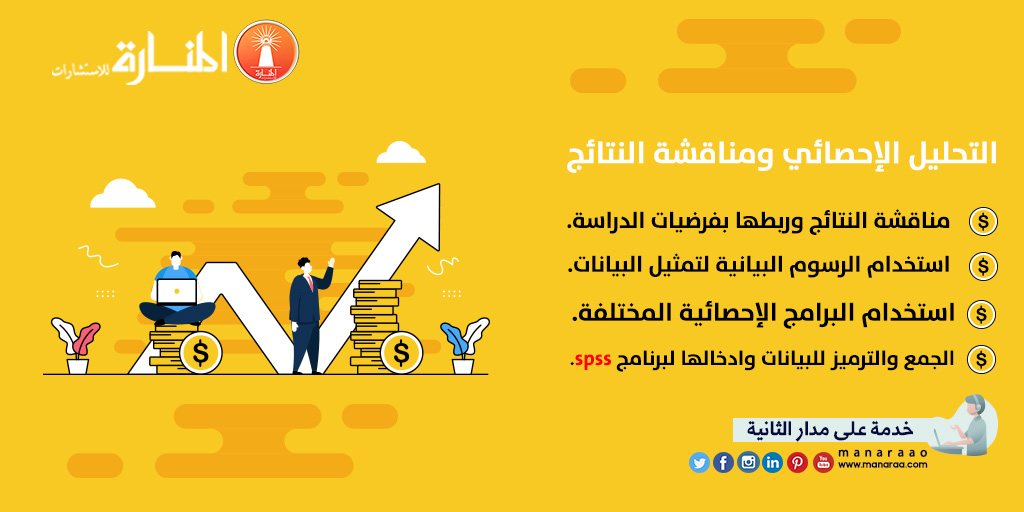 المنارة للاستشارات

التحليل الإحصائي ومناقشة النتائج

مناقشة النتائج وربطها بفرضيات الدراسة.

استخدام الرسوم البيانية لتمثيل البيانات.

استخدام البرامج الإحصائية المختلفة.

الجمع والترميز للبيانات وادخالها لبرنامج spss.

خدمة على مدار الثانية

manaraao
www.manaraa.com